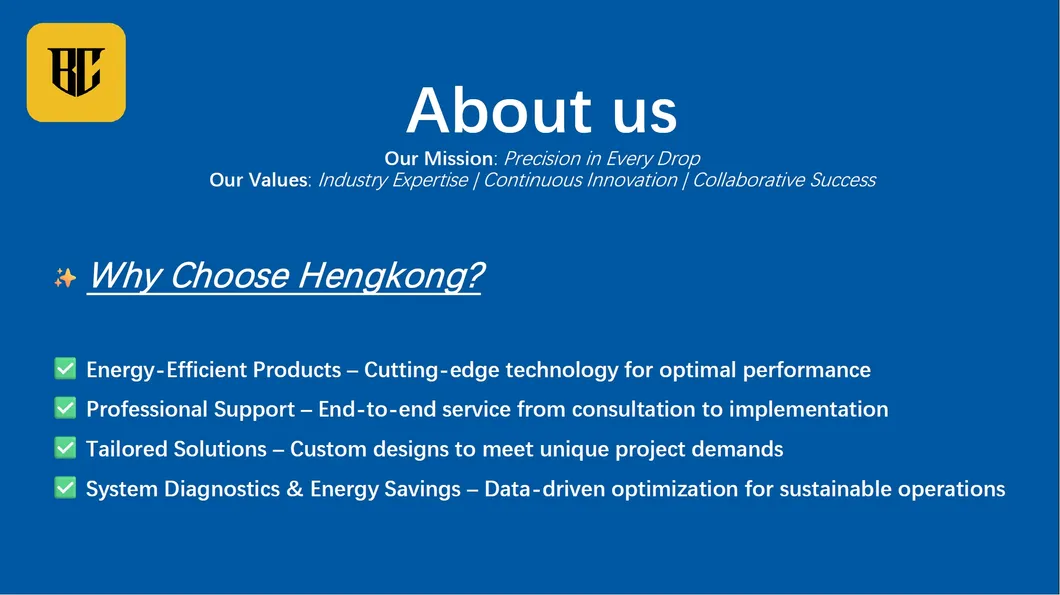 BC

About us

Our Mission: Precision in Every Drop
Our Values: Industry Expertise | Continuous Innovation | Collaborative Success

✨ Why Choose Hengkong?

✅ Energy-Efficient Products – Cutting-edge technology for optimal performance
✅ Professional Support – End-to-end service from consultation to implementation
✅ Tailored Solutions – Custom designs to meet unique project demands
✅ System Diagnostics & Energy Savings – Data-driven optimization for sustainable operations